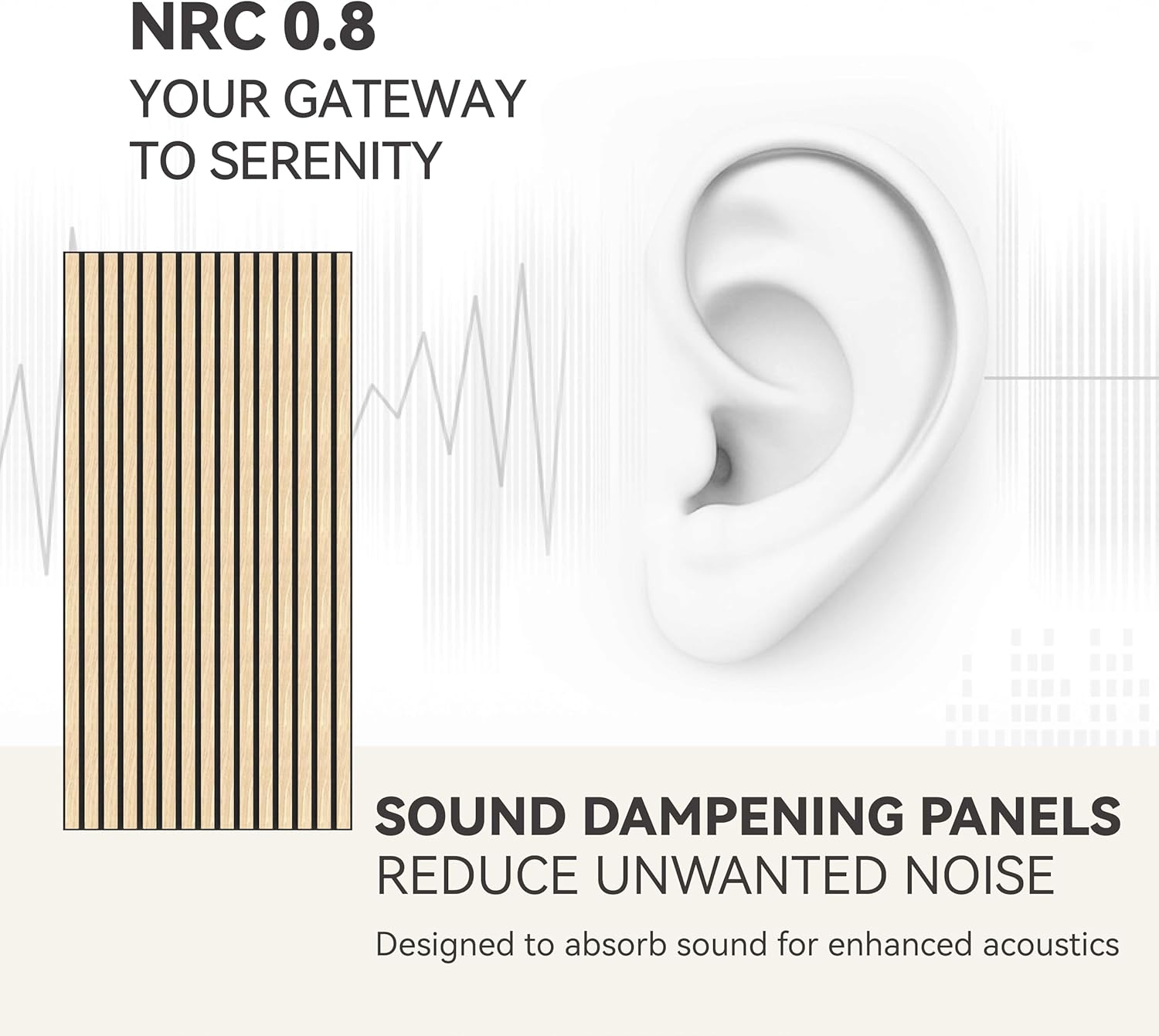 NRC 0.8
YOUR GATEWAY TO SERENITY

SOUND DAMPENING PANELS
REDUCE UNWANTED NOISE

Designed to absorb sound for enhanced acoustics